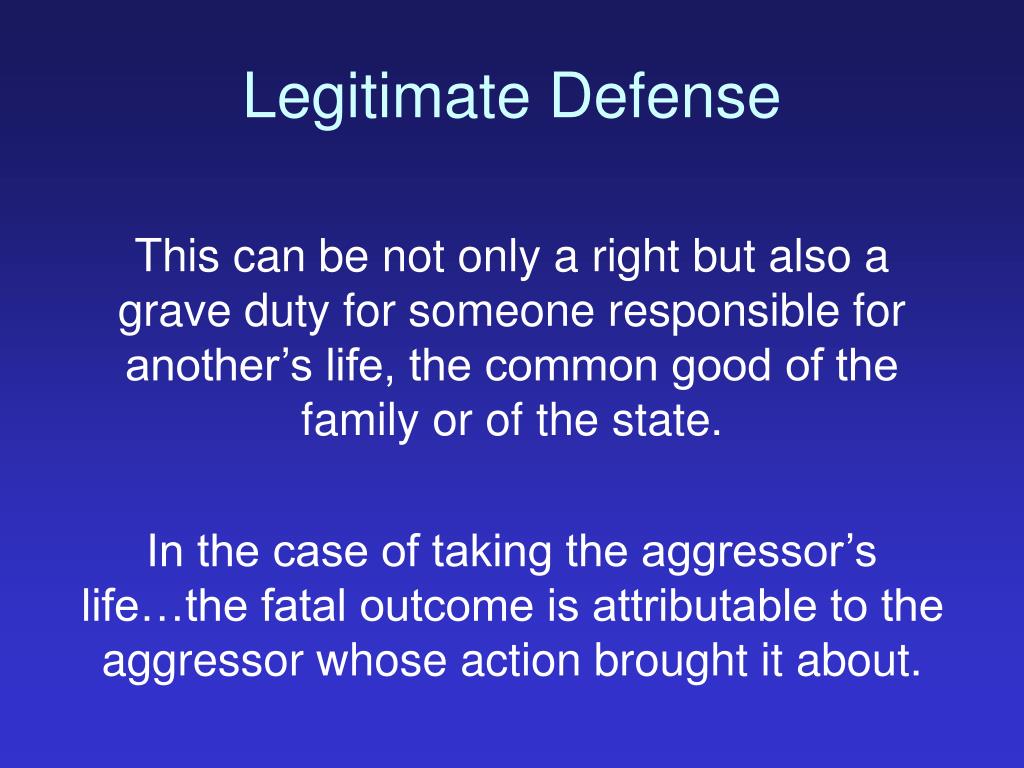 Legitimate Defense

This can be not only a right but also a grave duty for someone responsible for another’s life, the common good of the family or of the state.

In the case of taking the aggressor’s life…the fatal outcome is attributable to the aggressor whose action brought it about.